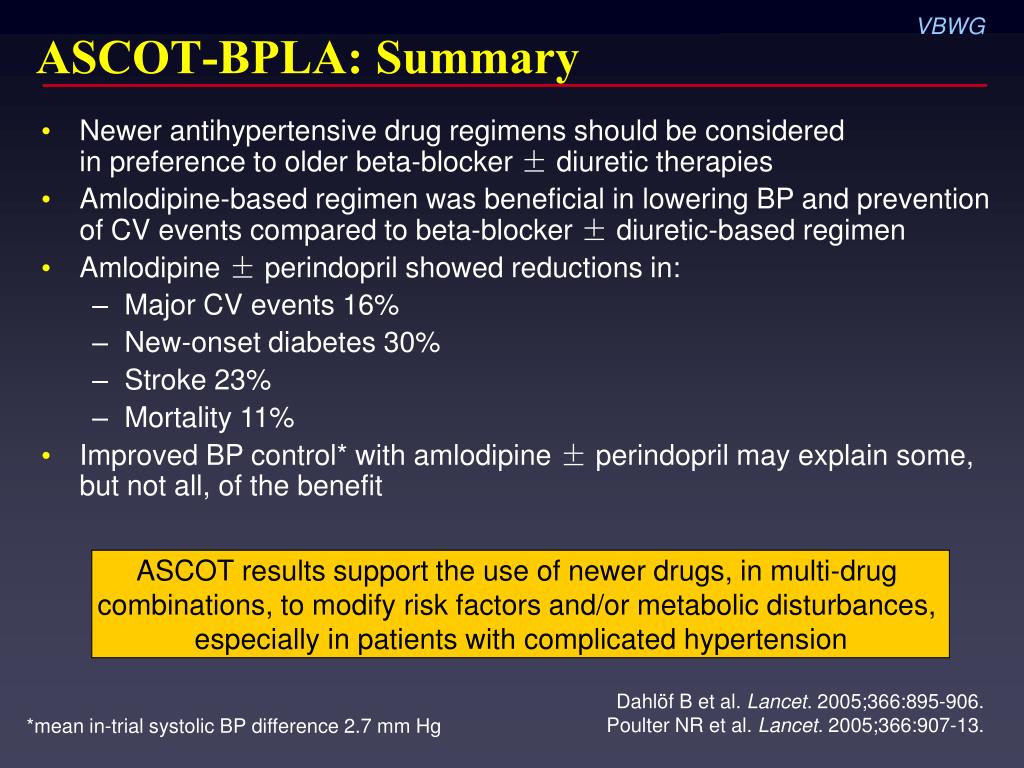 VBWG

ASCOT-BPLA: Summary

• Newer antihypertensive drug regimens should be considered in preference to older beta-blocker ± diuretic therapies
• Amlodipine-based regimen was beneficial in lowering BP and prevention of CV events compared to beta-blocker ± diuretic-based regimen
• Amlodipine ± perindopril showed reductions in:
– Major CV events 16%
– New-onset diabetes 30%
– Stroke 23%
– Mortality 11%
• Improved BP control* with amlodipine ± perindopril may explain some, but not all, of the benefit

ASCOT results support the use of newer drugs, in multi-drug combinations, to modify risk factors and/or metabolic disturbances, especially in patients with complicated hypertension

*mean in-trial systolic BP difference 2.7 mm Hg

Dahlöf B et al. Lancet. 2005;366:895-906.
Poulter NR et al. Lancet. 2005;366:907-13.